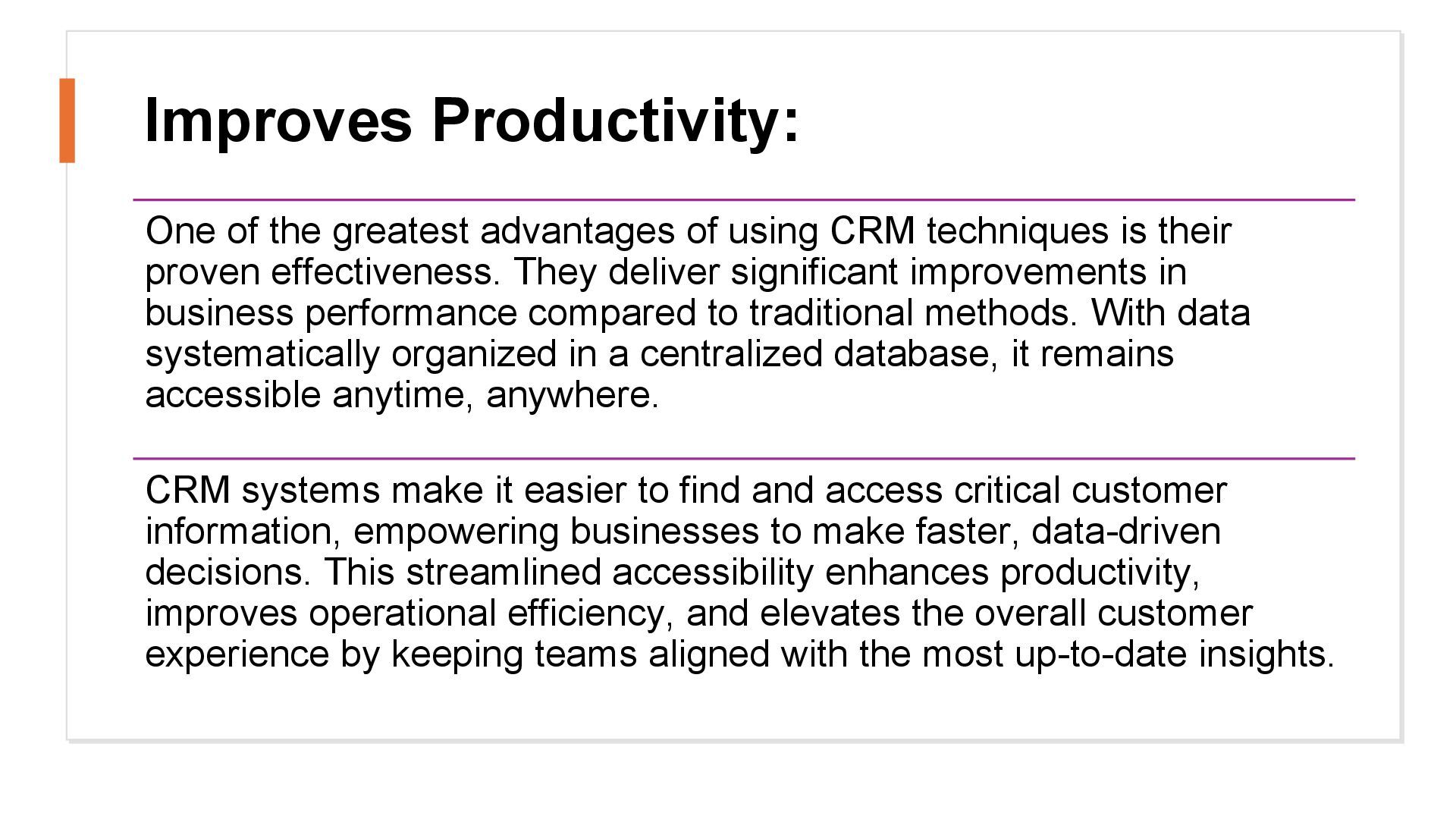 Improves Productivity:

One of the greatest advantages of using CRM techniques is their proven effectiveness. They deliver significant improvements in business performance compared to traditional methods. With data systematically organized in a centralized database, it remains accessible anytime, anywhere.

CRM systems make it easier to find and access critical customer information, empowering businesses to make faster, data-driven decisions. This streamlined accessibility enhances productivity, improves operational efficiency, and elevates the overall customer experience by keeping teams aligned with the most up-to-date insights.